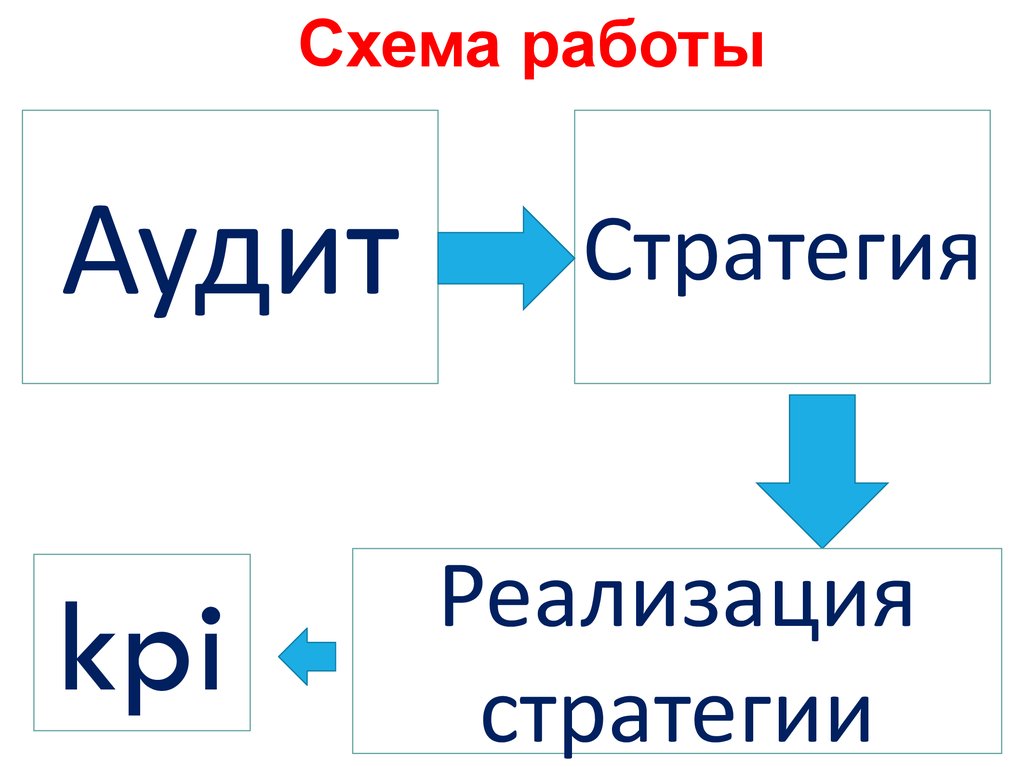 Схема работы

Аудит

Стратегия

Реализация стратегии

kpi